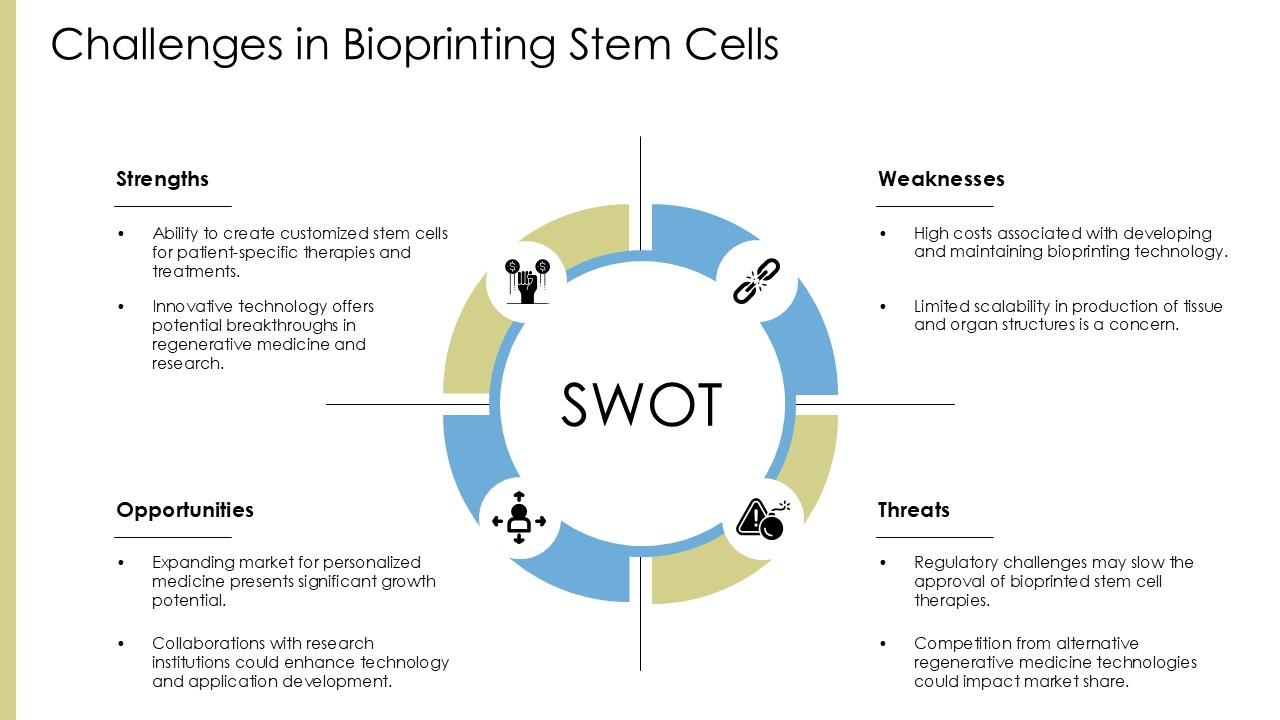 Challenges in Bioprinting Stem Cells

Strengths

• Ability to create customized stem cells for patient-specific therapies and treatments.

• Innovative technology offers potential breakthroughs in regenerative medicine and research.

Weaknesses

• High costs associated with developing and maintaining bioprinting technology.

• Limited scalability in production of tissue and organ structures is a concern.

SWOT

Opportunities

• Expanding market for personalized medicine presents significant growth potential.

• Collaborations with research institutions could enhance technology and application development.

Threats

• Regulatory challenges may slow the approval of bioprinted stem cell therapies.

• Competition from alternative regenerative medicine technologies could impact market share.